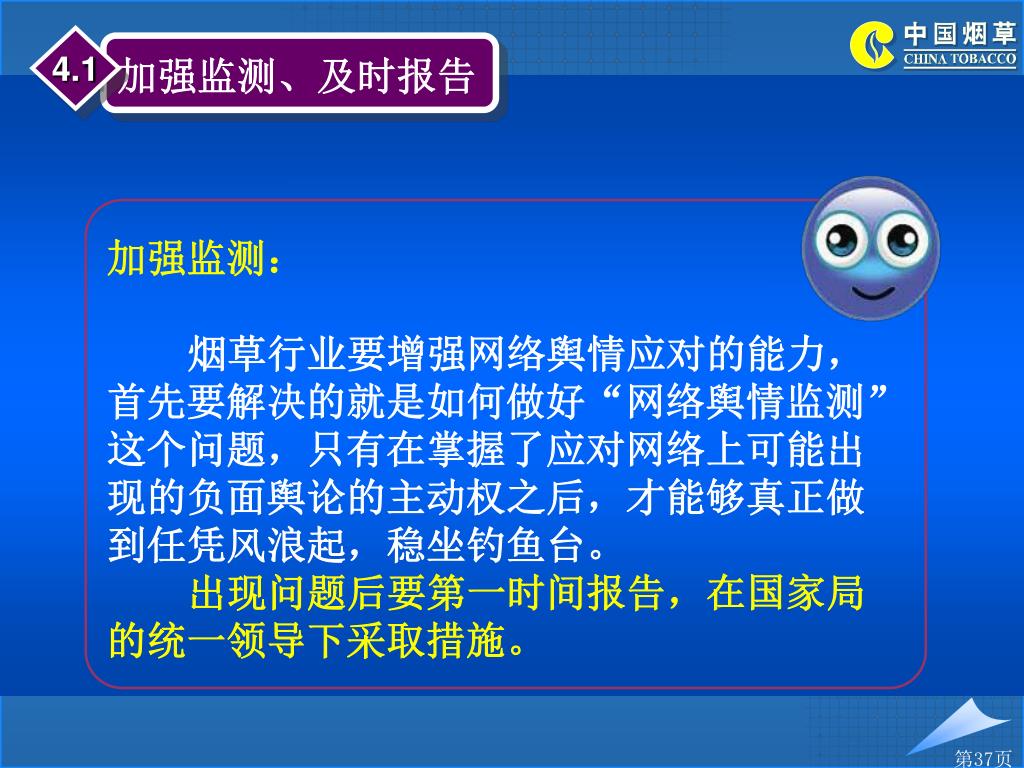 4.1 加强监测、及时报告

中国烟草
CHINA TOBACCO

加强监测：

烟草行业要增强网络舆情应对的能力，首先要解决的就是如何做好“网络舆情监测”这个问题，只有在掌握了应对网络上可能出现的负面舆论的主动权之后，才能够真正做到任凭风浪起，稳坐钓鱼台。

出现问题后要第一时间报告，在国家局的统一领导下采取措施。

第37页